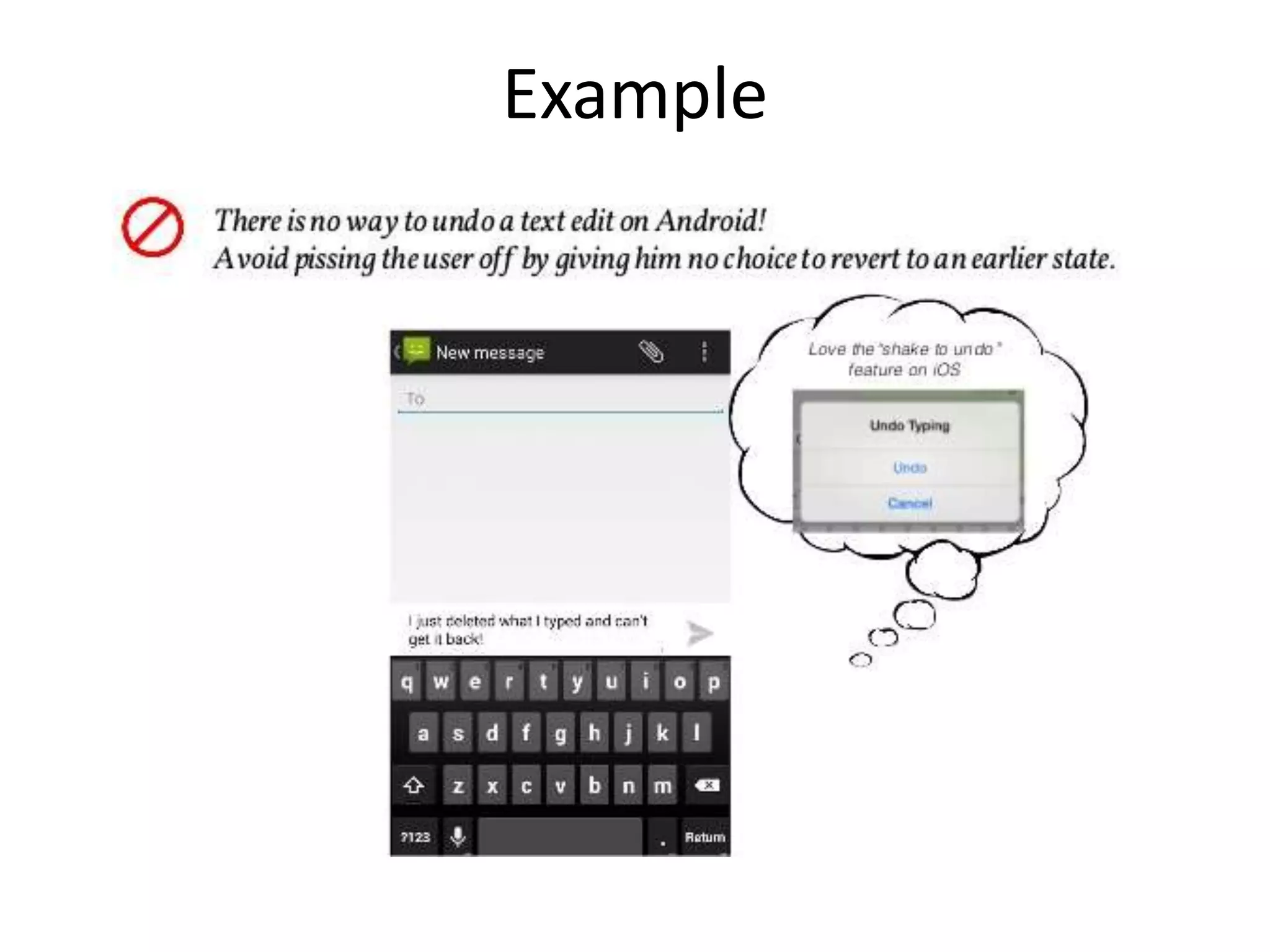 Example

There is no way to undo a text edit on Android!
Avoid pissing the user off by giving him no choice to revert to an earlier state.

New message

To

I just deleted what I typed and can't get it back!

q w e r t y u i o p
a s d f g h j k l
z x c v b n m
?123 . Return

Love the "shake to undo" feature on iOS

Undo Typing
Undo
Cancel